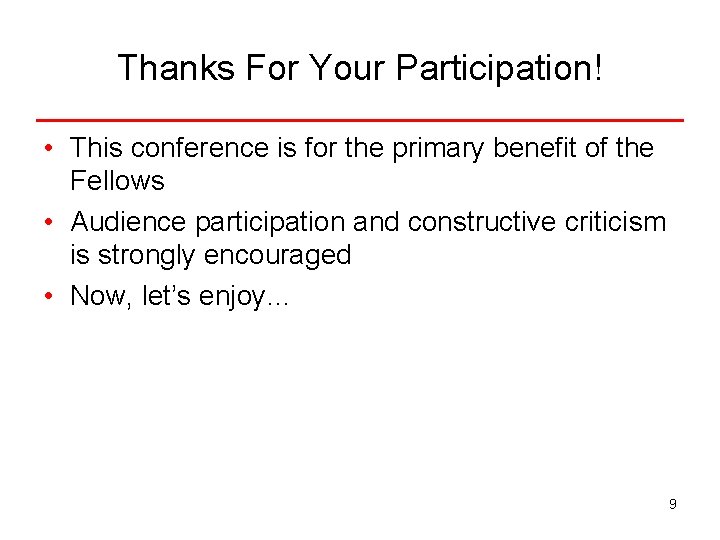 Thanks For Your Participation!

• This conference is for the primary benefit of the Fellows
• Audience participation and constructive criticism is strongly encouraged
• Now, let's enjoy...

9